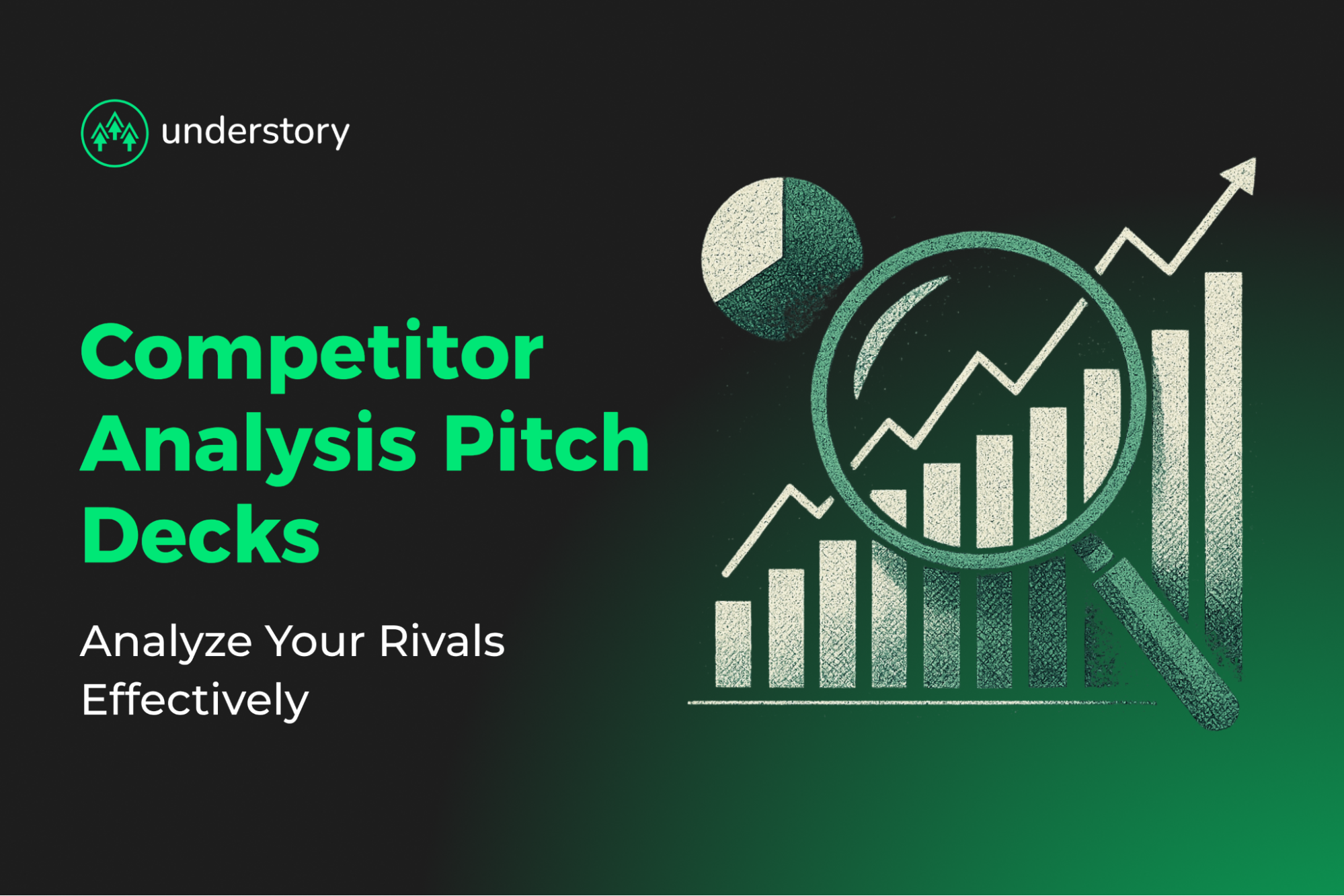 understory

Competitor Analysis Pitch Decks

Analyze Your Rivals Effectively